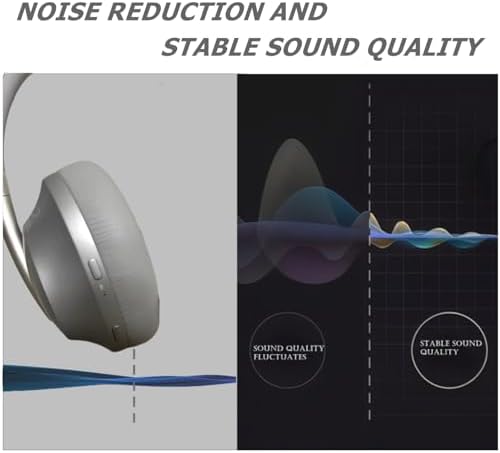 NOISE REDUCTION AND STABLE SOUND QUALITY

SOUND QUALITY FLUCTUATES

STABLE SOUND QUALITY